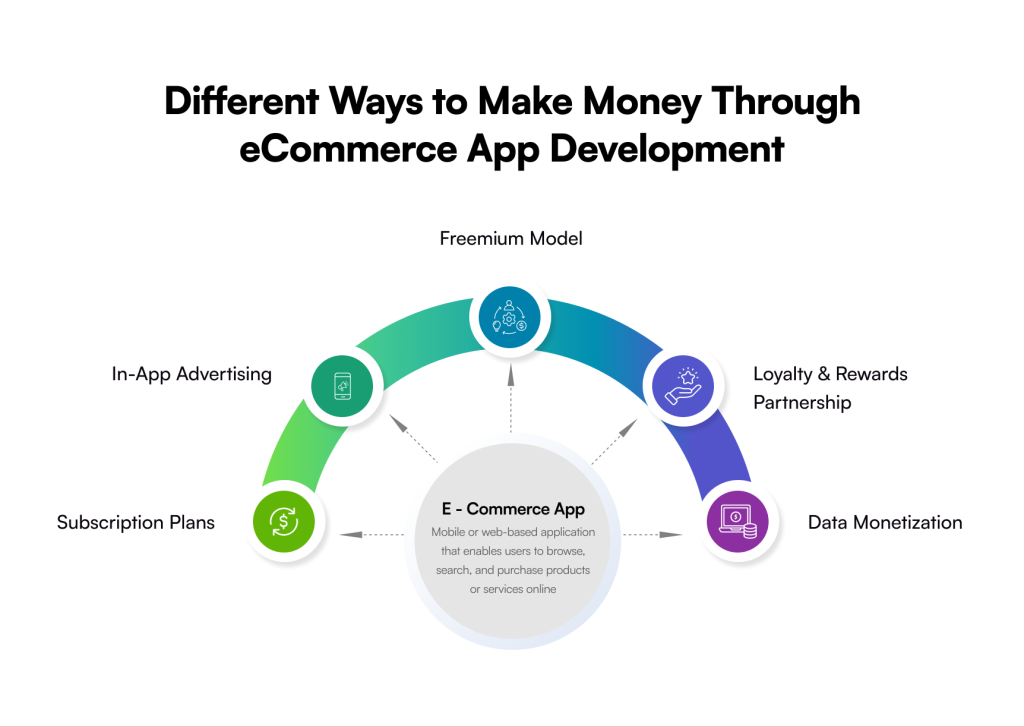 Different Ways to Make Money Through eCommerce App Development

Freemium Model

In-App Advertising

Loyalty & Rewards Partnership

Subscription Plans

Data Monetization

E - Commerce App

Mobile or web-based application that enables users to browse, search, and purchase products or services online